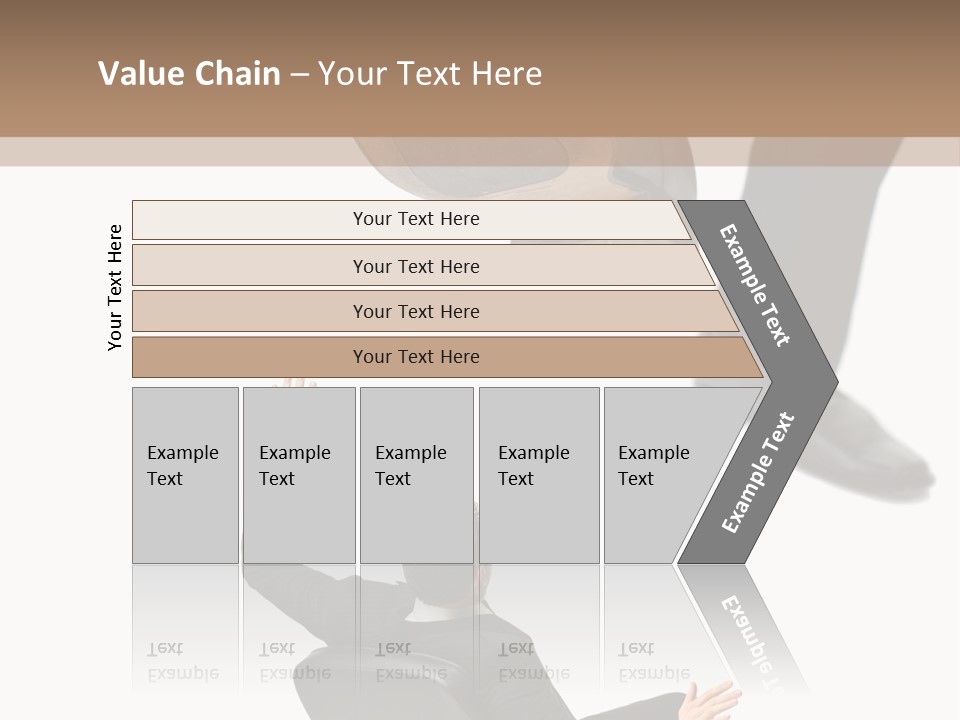 Value Chain – Your Text Here

Your Text Here

Your Text Here

Your Text Here

Your Text Here

Your Text Here

Example Text

Example Text

Example Text

Example Text

Example Text

Example Text

Example Text